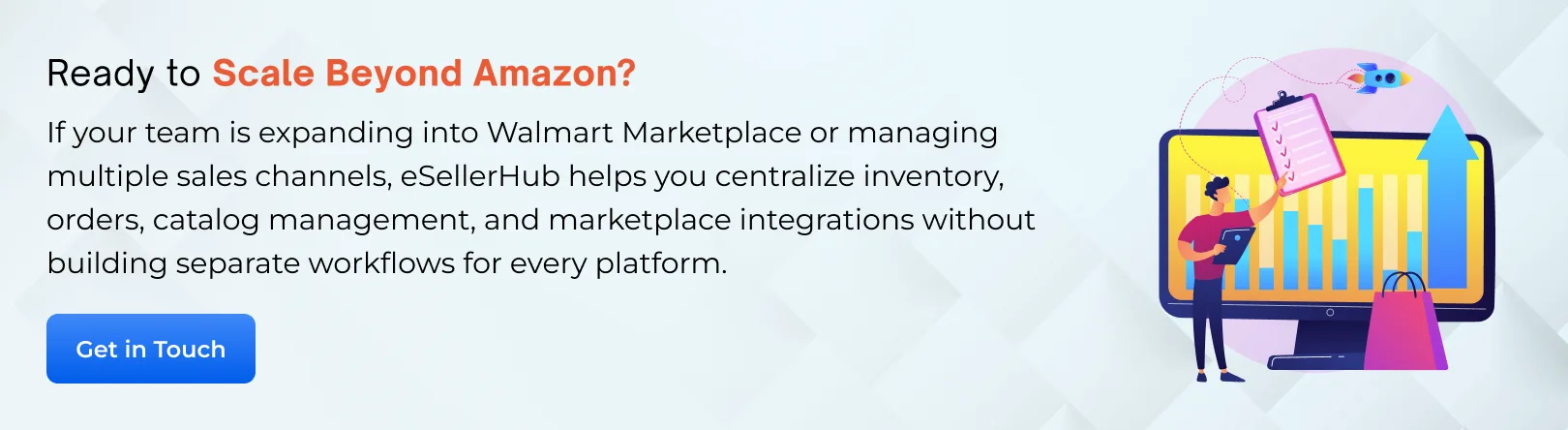 Ready to Scale Beyond Amazon?

If your team is expanding into Walmart Marketplace or managing multiple sales channels, eSellerHub helps you centralize inventory, orders, catalog management, and marketplace integrations without building separate workflows for every platform.

Get in Touch